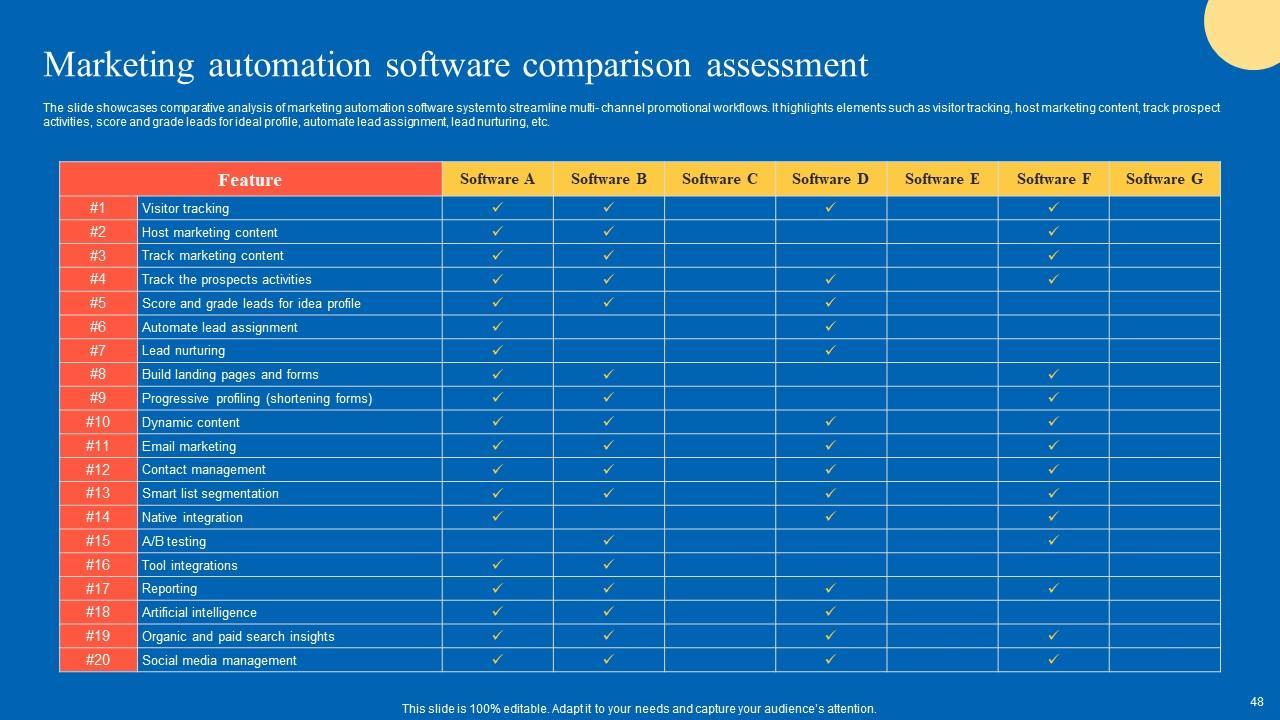 Marketing automation software comparison assessment

The slide showcases comparative analysis of marketing automation software system to streamline multi- channel promotional workflows. It highlights elements such as visitor tracking, host marketing content, track prospect activities, score and grade leads for ideal profile, automate lead assignment, lead nurturing, etc.

| Feature | | Software A | Software B | Software C | Software D | Software E | Software F | Software G |
|---|---|---|---|---|---|---|---|---|
| #1 | Visitor tracking | ✓ | ✓ | | ✓ | | ✓ | |
| #2 | Host marketing content | ✓ | ✓ | | | | ✓ | |
| #3 | Track marketing content | ✓ | ✓ | | | | ✓ | |
| #4 | Track the prospects activities | ✓ | ✓ | | ✓ | | ✓ | |
| #5 | Score and grade leads for idea profile | ✓ | ✓ | | ✓ | | | |
| #6 | Automate lead assignment | ✓ | | | ✓ | | | |
| #7 | Lead nurturing | ✓ | | | ✓ | | | |
| #8 | Build landing pages and forms | ✓ | ✓ | | | | ✓ | |
| #9 | Progressive profiling (shortening forms) | ✓ | ✓ | | | | ✓ | |
| #10 | Dynamic content | ✓ | ✓ | | ✓ | | ✓ | |
| #11 | Email marketing | ✓ | ✓ | | ✓ | | ✓ | |
| #12 | Contact management | ✓ | ✓ | | ✓ | | ✓ | |
| #13 | Smart list segmentation | ✓ | ✓ | | ✓ | | ✓ | |
| #14 | Native integration | ✓ | | | ✓ | | ✓ | |
| #15 | A/B testing | | ✓ | | | | ✓ | |
| #16 | Tool integrations | ✓ | ✓ | | | | | |
| #17 | Reporting | ✓ | ✓ | | ✓ | | ✓ | |
| #18 | Artificial intelligence | ✓ | ✓ | | ✓ | | | |
| #19 | Organic and paid search insights | ✓ | ✓ | | ✓ | | ✓ | |
| #20 | Social media management | ✓ | ✓ | | ✓ | | ✓ | |

This slide is 100% editable. Adapt it to your needs and capture your audience's attention.

48